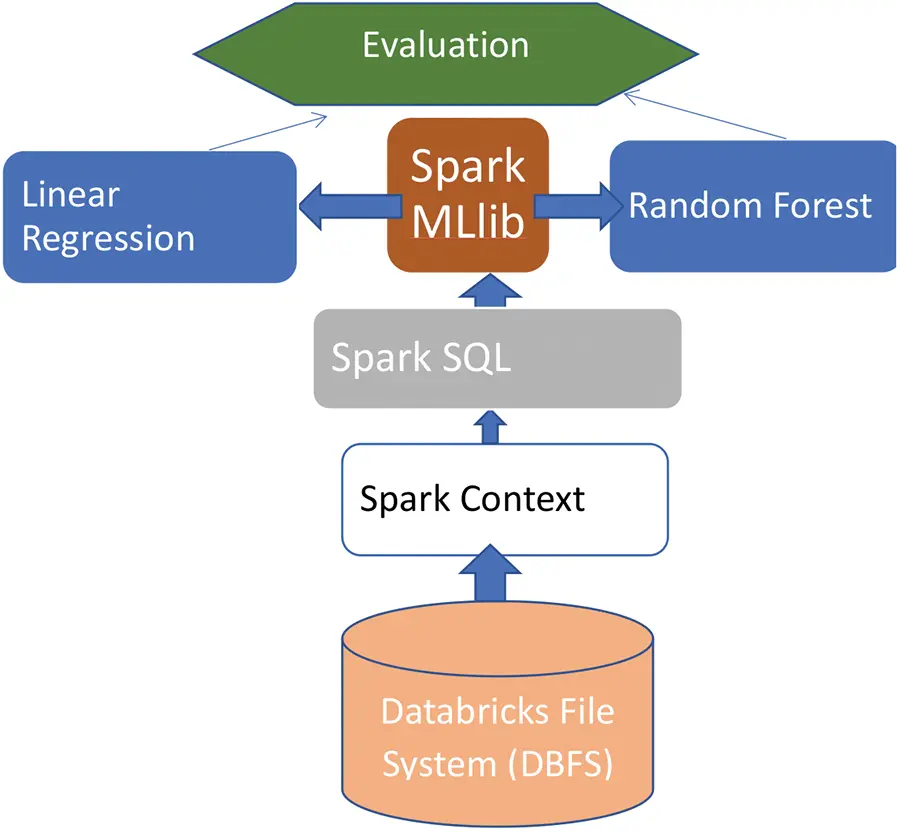 Evaluation

Linear Regression

Spark MLlib

Random Forest

Spark SQL

Spark Context

Databricks File System (DBFS)